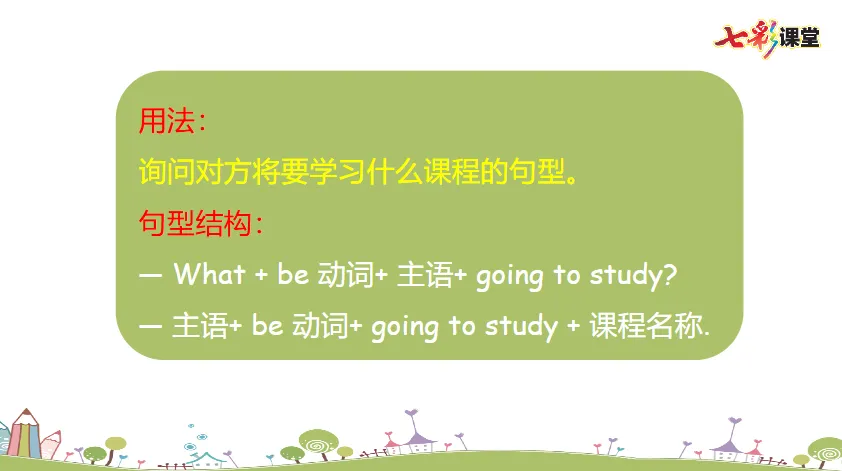 七彩课堂

用法：

询问对方将要学习什么课程的句型。

句型结构：

— What + be 动词+ 主语+ going to study?

— 主语+ be 动词+ going to study + 课程名称.